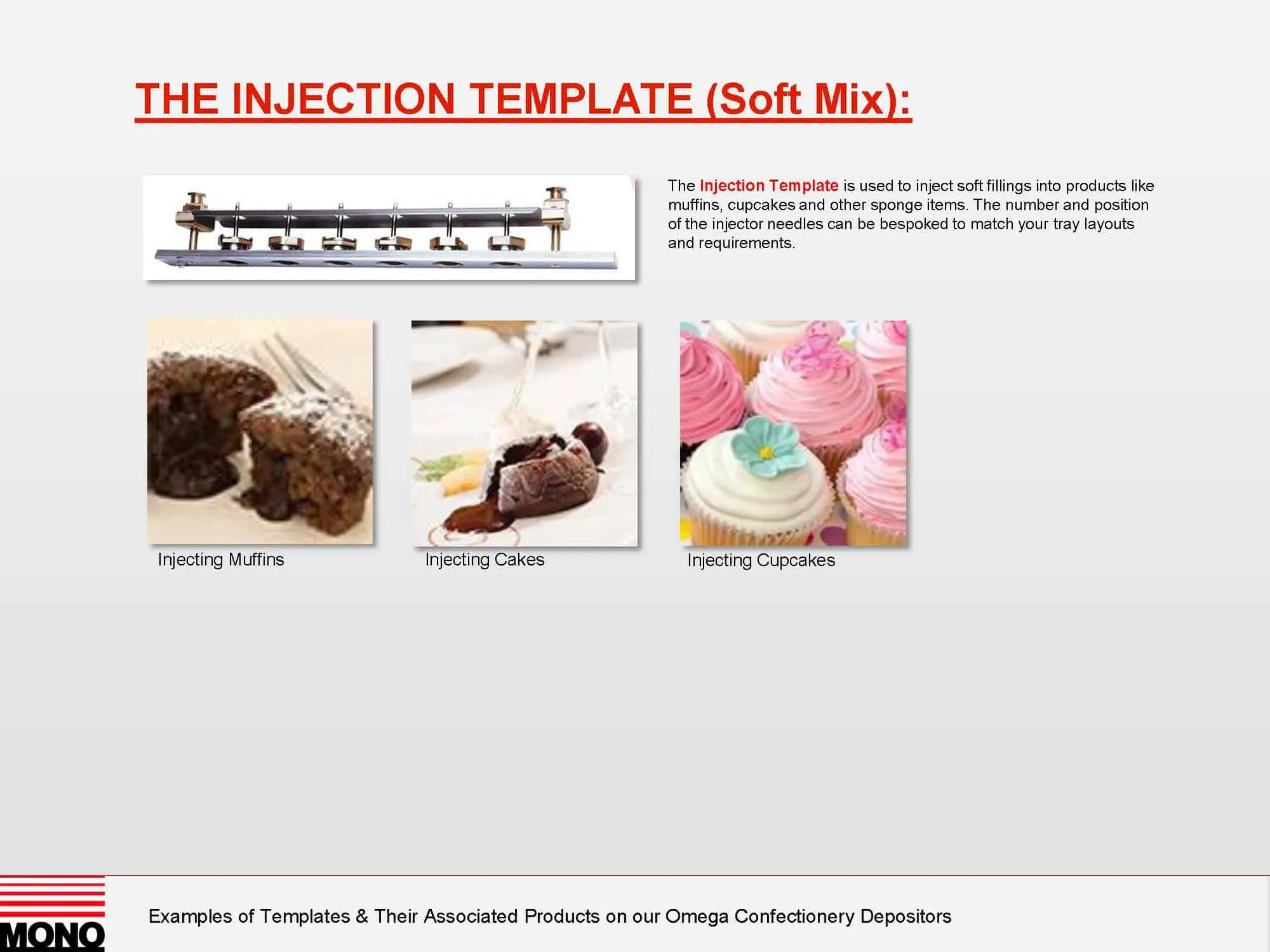 THE INJECTION TEMPLATE (Soft Mix):

The Injection Template is used to inject soft fillings into products like muffins, cupcakes and other sponge items. The number and position of the injector needles can be bespoked to match your tray layouts and requirements.

Injecting Muffins

Injecting Cakes

Injecting Cupcakes

MONO

Examples of Templates & Their Associated Products on our Omega Confectionery Depositors